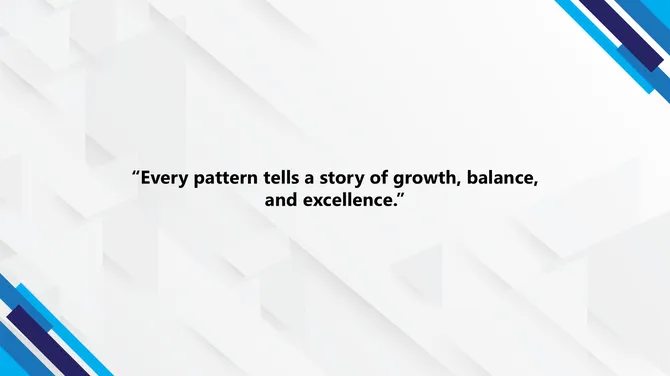 “Every pattern tells a story of growth, balance, and excellence.”